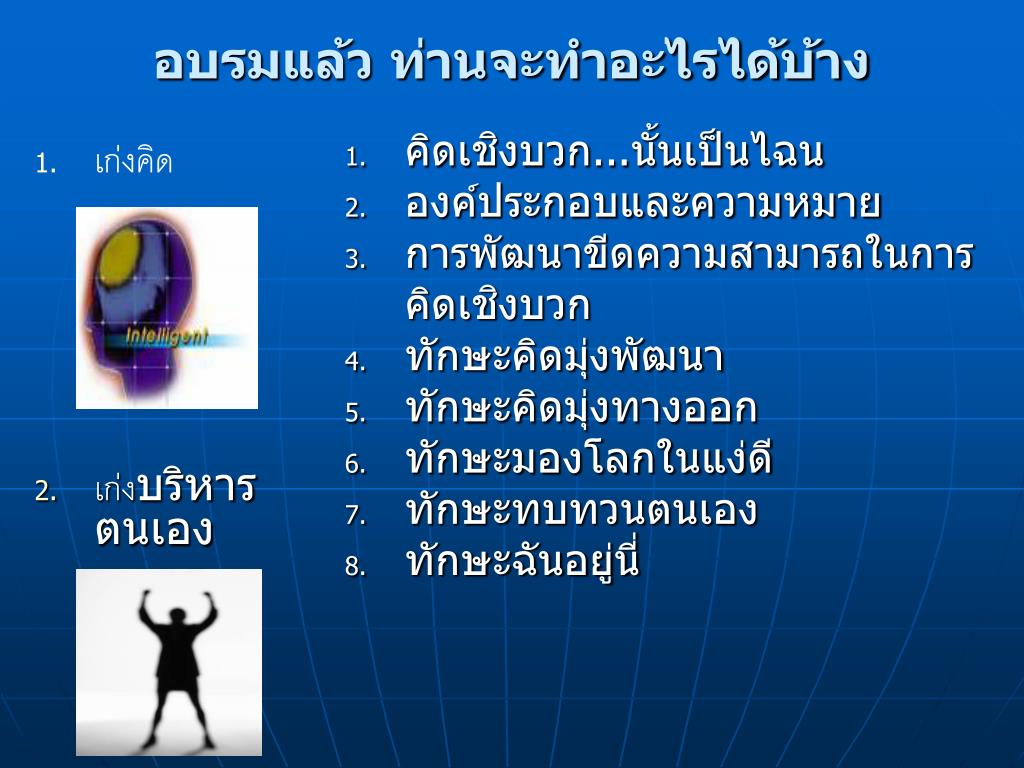 อบรมแล้ว ท่านจะทำอะไรได้บ้าง

1. เก่งคิด

Intelligent

2. เก่งบริหารตนเอง

1. คิดเชิงบวก...นั้นเป็นไฉน
2. องค์ประกอบและความหมาย
3. การพัฒนาขีดความสามารถในการคิดเชิงบวก
4. ทักษะคิดมุ่งพัฒนา
5. ทักษะคิดมุ่งทางออก
6. ทักษะมองโลกในแง่ดี
7. ทักษะทบทวนตนเอง
8. ทักษะฉันอยู่นี่